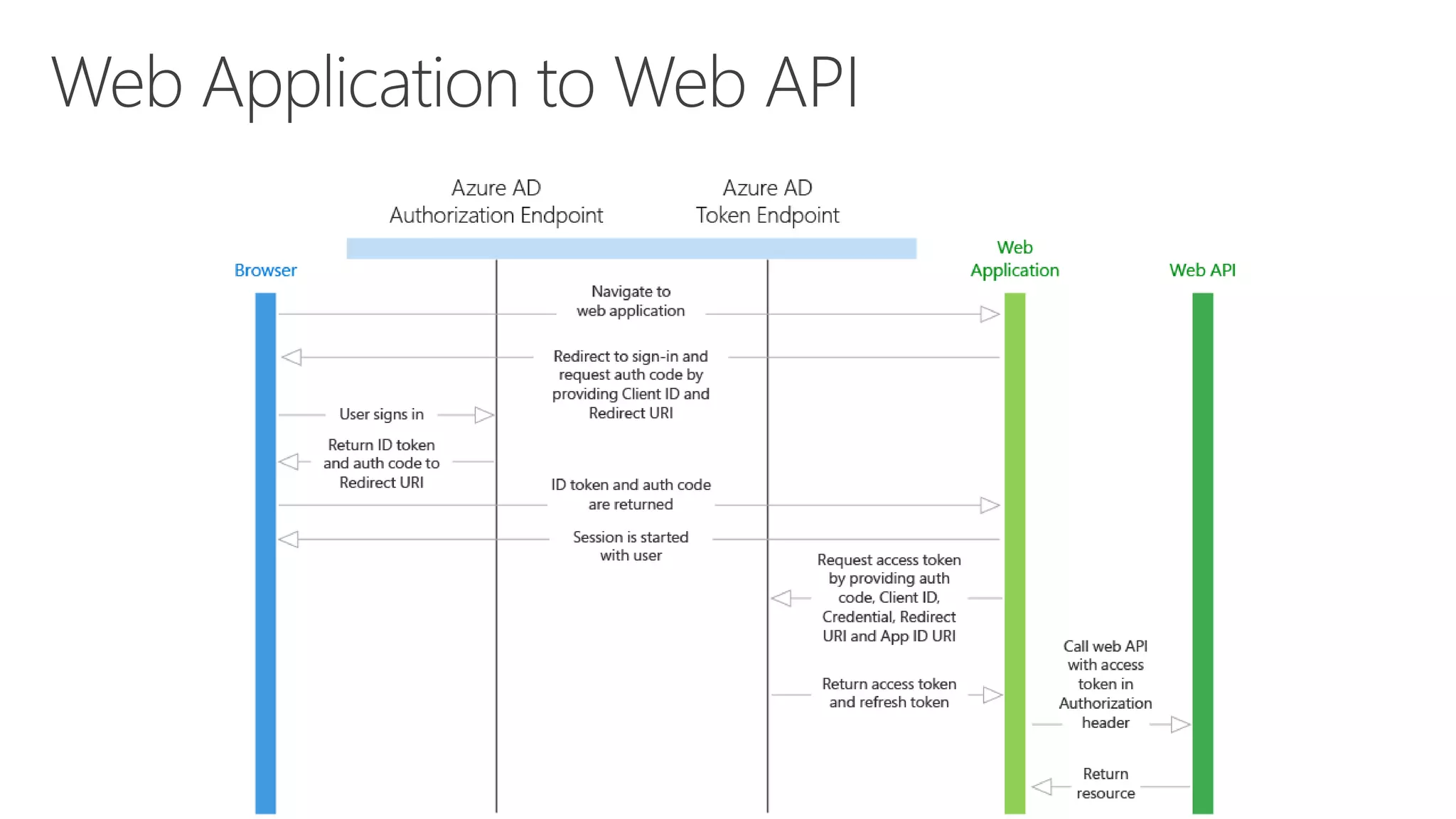 Web Application to Web API

Azure AD
Authorization Endpoint

Azure AD
Token Endpoint

Browser

Web
Application

Web API

Navigate to
web application

Redirect to sign-in and
request auth code by
providing Client ID and
Redirect URI

User signs in

Return ID token
and auth code to
Redirect URI

ID token and auth code
are returned

Session is started
with user

Request access token
by providing auth
code, Client ID,
Credential, Redirect
URI and App ID URI

Return access token
and refresh token

Call web API
with access
token in
Authorization
header

Return
resource